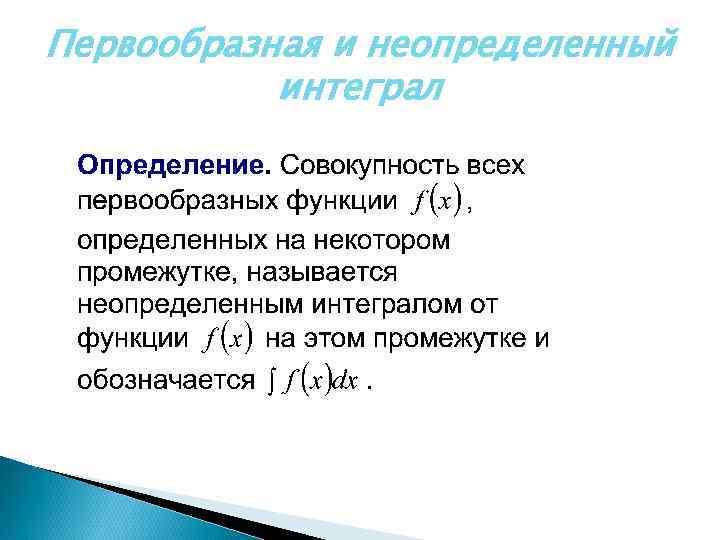 Первообразная и неопределенный интеграл

Определение. Совокупность всех первообразных функции $f(x)$, определенных на некотором промежутке, называется неопределенным интегралом от функции $f(x)$ на этом промежутке и обозначается $\int f(x)dx$ .